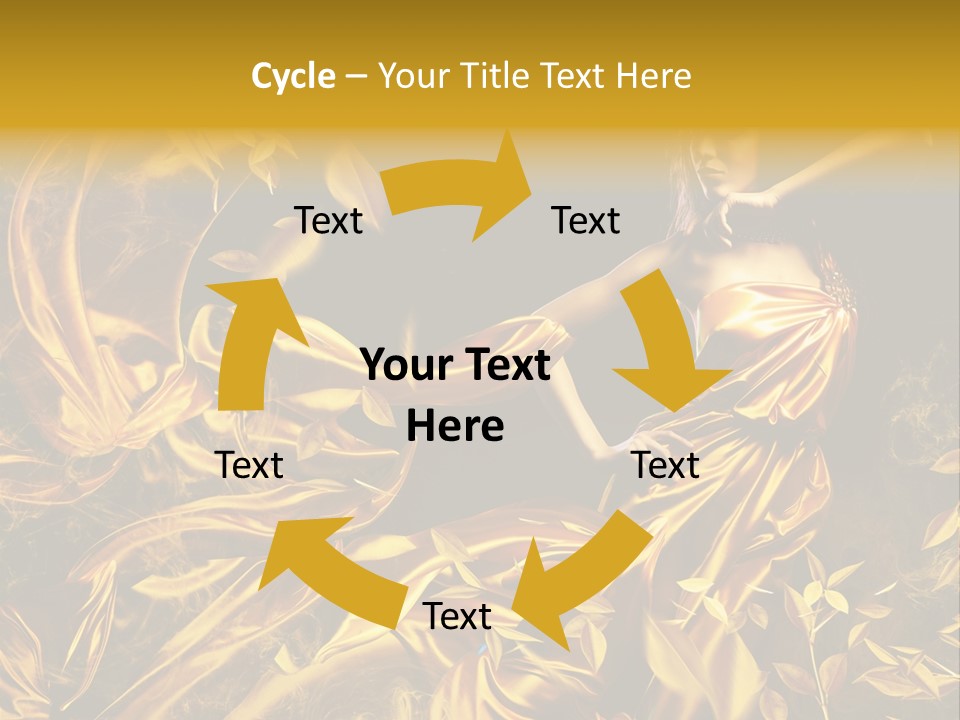 Cycle – Your Title Text Here

Text

Text

Your Text Here

Text

Text

Text